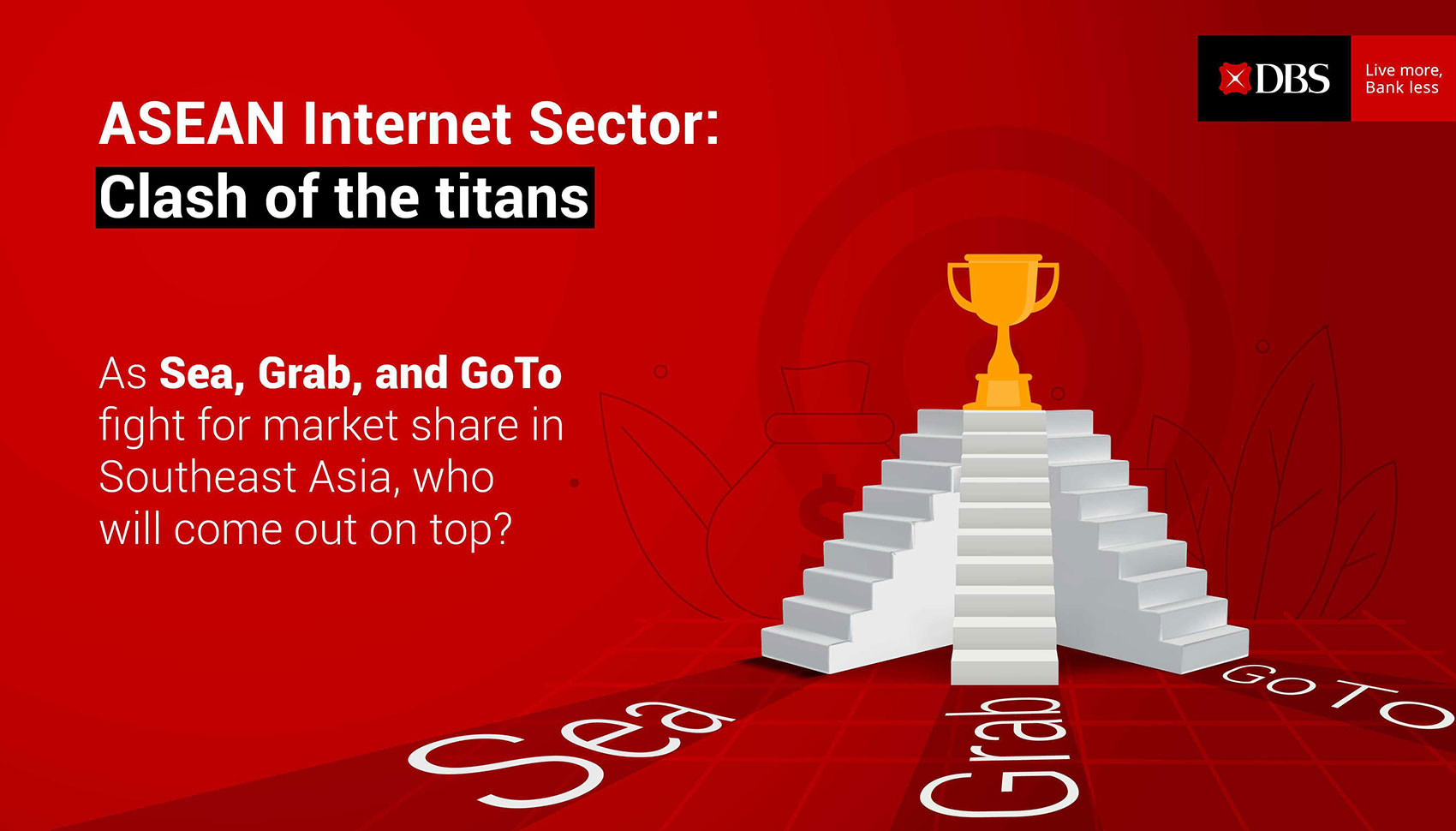 DBS
Live more, Bank less

ASEAN Internet Sector:
Clash of the titans

As Sea, Grab, and GoTo fight for market share in Southeast Asia, who will come out on top?

Sea
Grab
GoTo